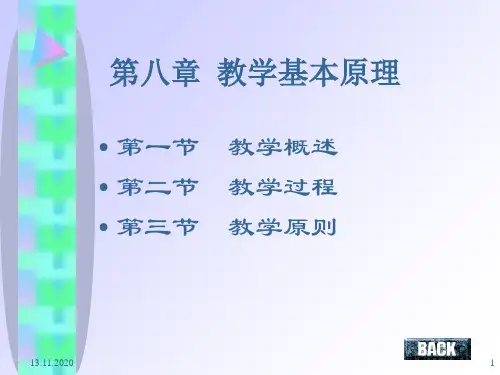 第八章 教学基本原理

• 第一节 教学概述
• 第二节 教学过程
• 第三节 教学原则

BACK

13.11.2020

1